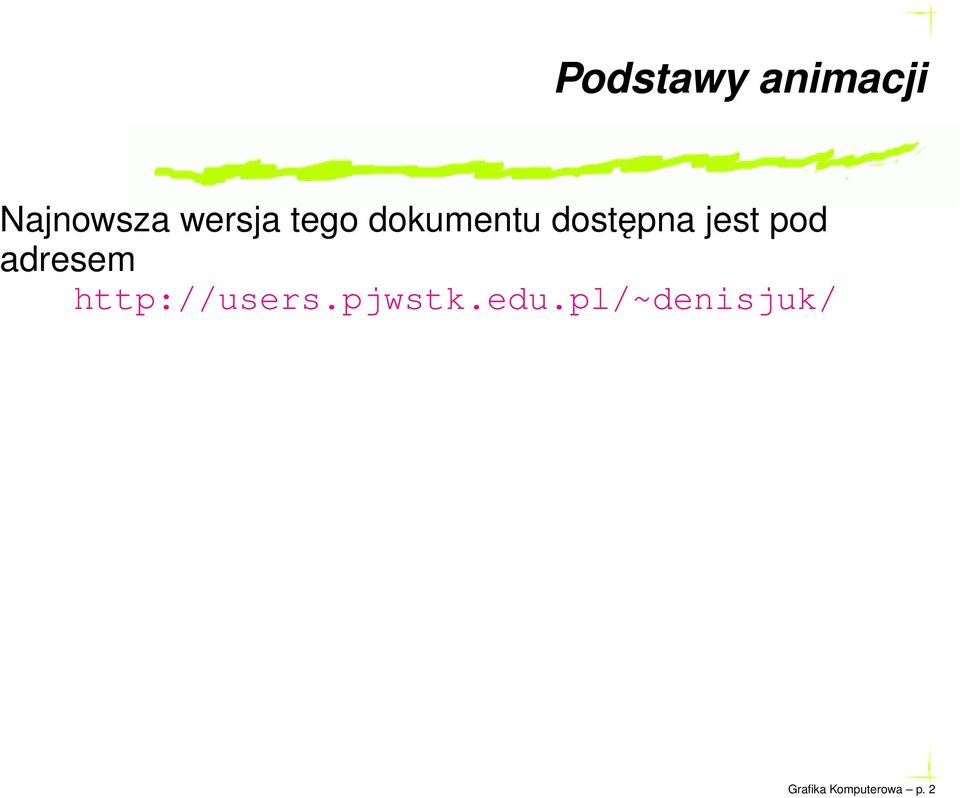 Podstawy animacji

Najnowsza wersja tego dokumentu dostępna jest pod adresem
http://users.pjwstk.edu.pl/~denisjuk/

Grafika Komputerowa – p. 2